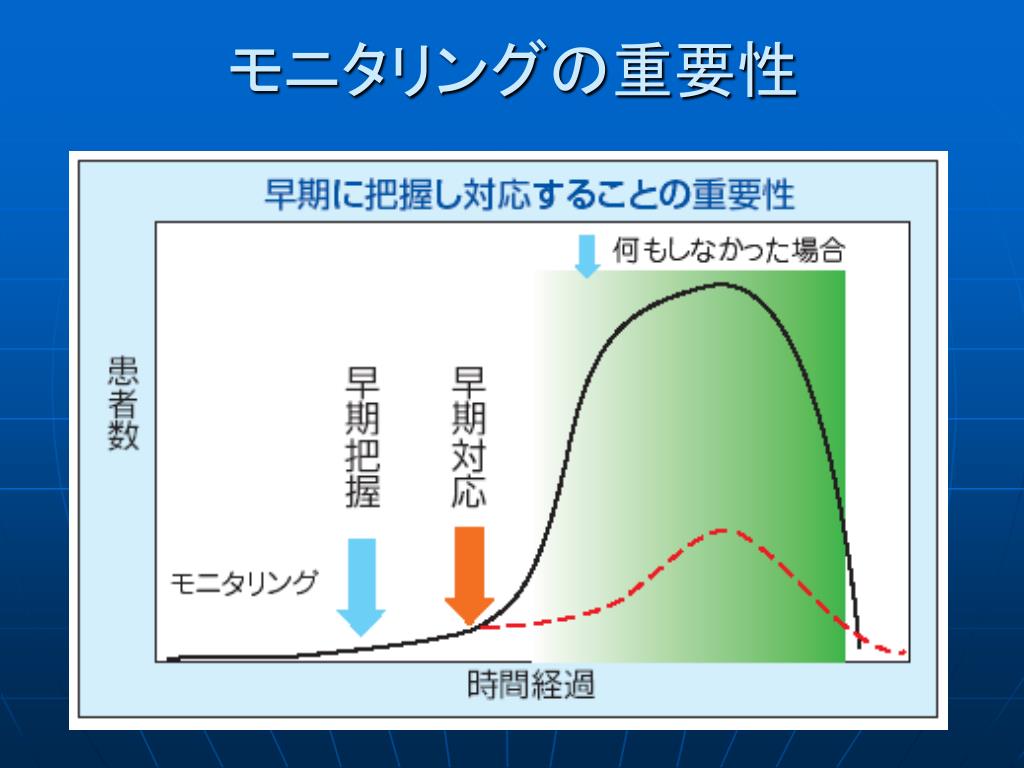 モニタリングの重要性

早期に把握し対応することの重要性

何もしなかった場合

患者数

早期把握

早期対応

モニタリング

時間経過